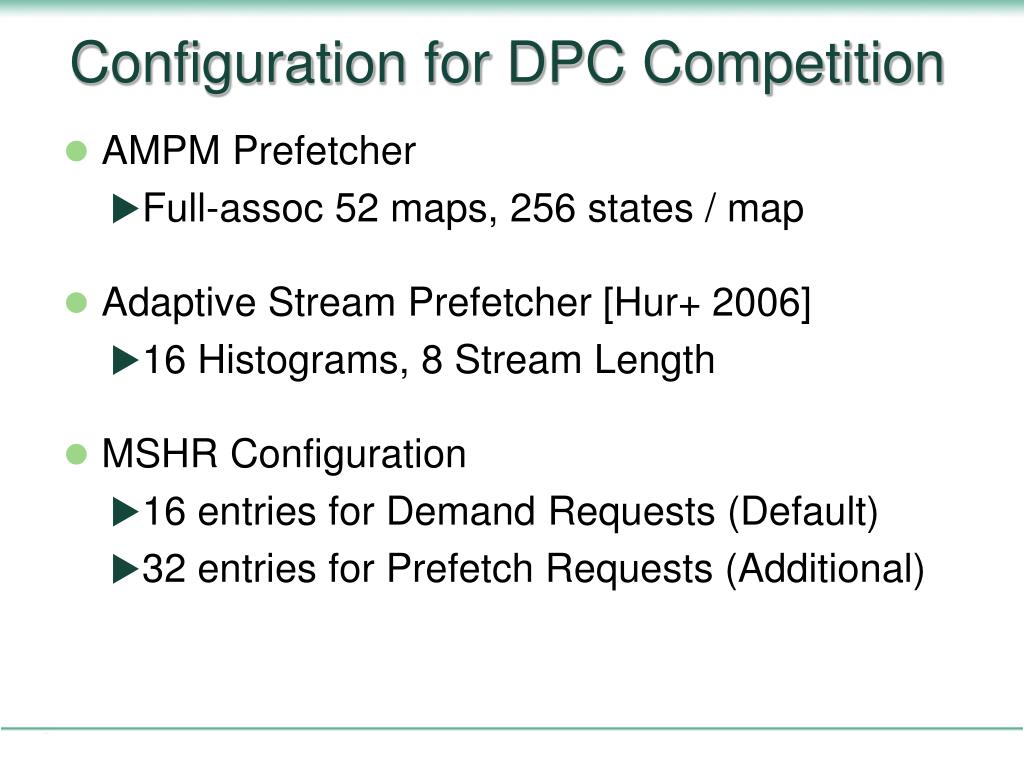 Configuration for DPC Competition

AMPM Prefetcher

Full-assoc 52 maps, 256 states / map

Adaptive Stream Prefetcher [Hur+ 2006]

16 Histograms, 8 Stream Length

MSHR Configuration

16 entries for Demand Requests (Default)

32 entries for Prefetch Requests (Additional)